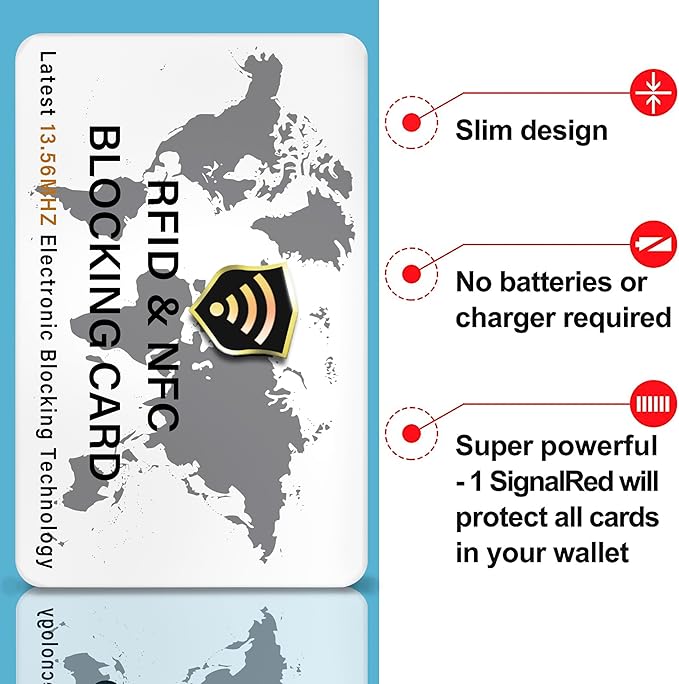 RFID & NFC
BLOCKING CARD

Latest 13.56MHZ Electronic Blocking Technology

Slim design

No batteries or charger required

Super powerful - 1 SignalRed will protect all cards in your wallet